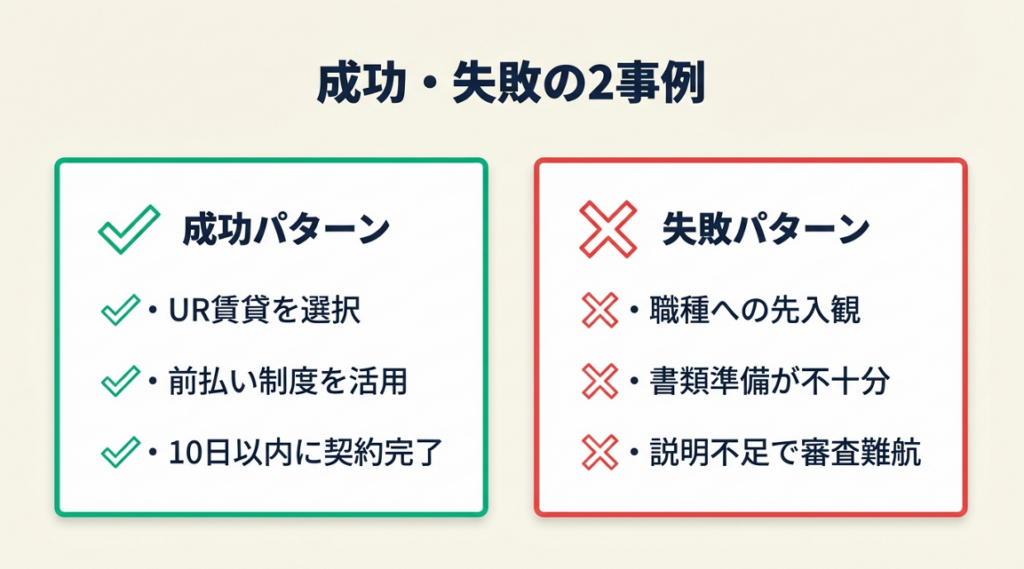 成功・失敗の2事例

成功パターン

・UR賃貸を選択

・前払い制度を活用

・10日以内に契約完了

失敗パターン

・職種への先入観

・書類準備が不十分

・説明不足で審査難航